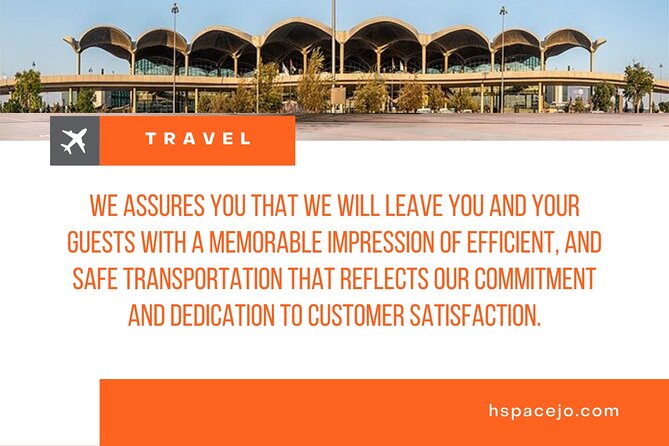 TRAVEL

WE ASSURES YOU THAT WE WILL LEAVE YOU AND YOUR GUESTS WITH A MEMORABLE IMPRESSION OF EFFICIENT, AND SAFE TRANSPORTATION THAT REFLECTS OUR COMMITMENT AND DEDICATION TO CUSTOMER SATISFACTION.

hspacejo.com